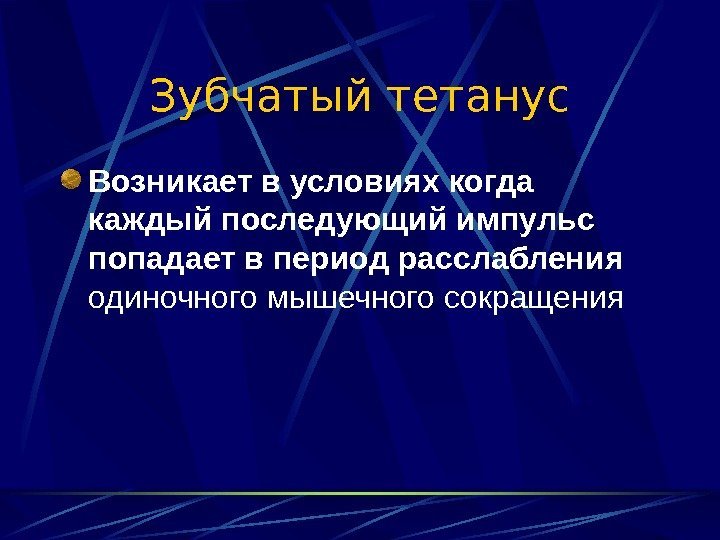 Зубчатый тетанус

Возникает в условиях когда каждый последующий импульс попадает в период расслабления одиночного мышечного сокращения